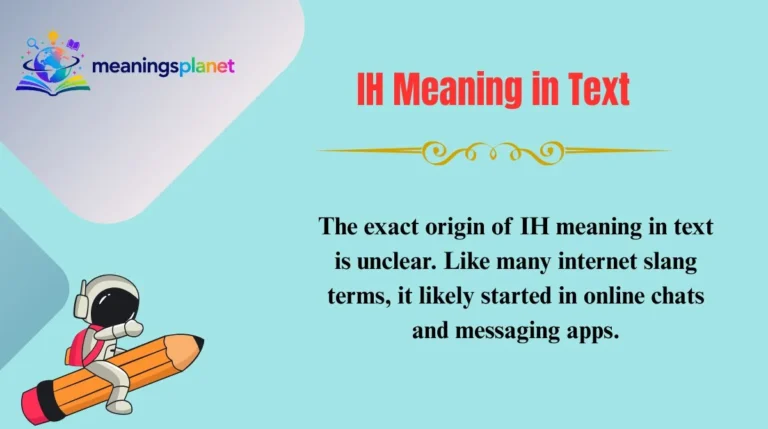 meaningsplanet

IH Meaning in Text

The exact origin of IH meaning in text is unclear. Like many internet slang terms, it likely started in online chats and messaging apps.